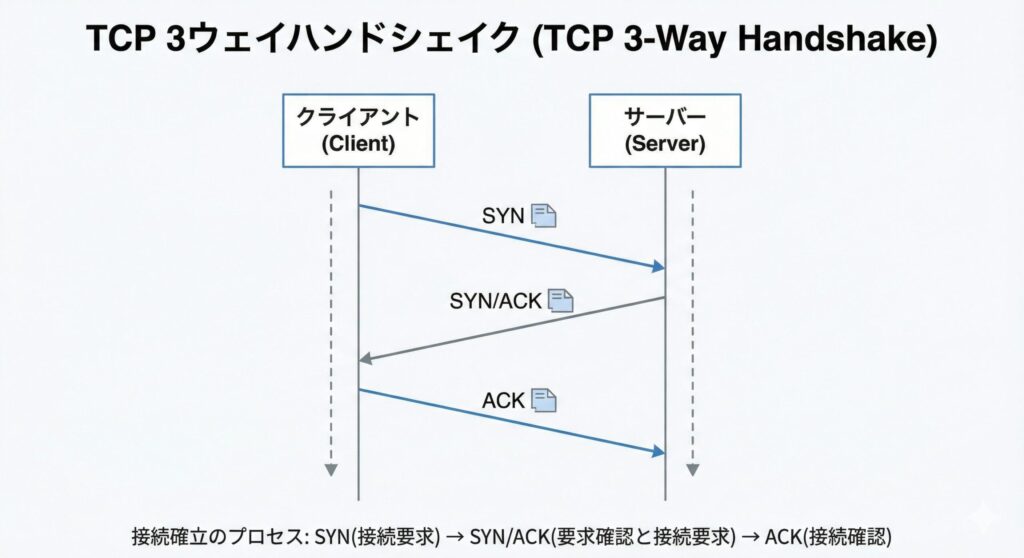 TCP 3ウェイハンドシェイク (TCP 3-Way Handshake)

クライアント
(Client)

サーバー
(Server)

SYN

SYN/ACK

ACK

接続確立のプロセス: SYN(接続要求) → SYN/ACK(要求確認と接続要求) → ACK(接続確認)